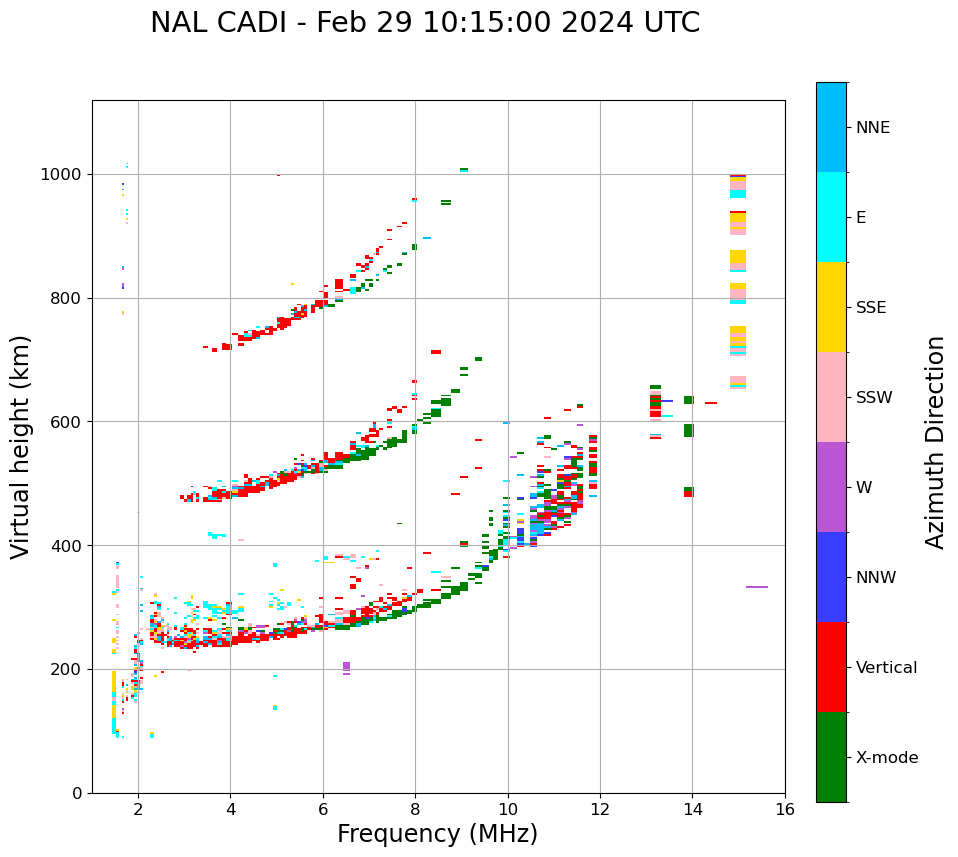 NAL CADI - Feb 29 10:15:00 2024 UTC

Virtual height (km)

1000
800
600
400
200
0

2
4
6
8
10
12
14
16

Frequency (MHz)

NNE
E
SSE
SSW
W
NNW
Vertical
X-mode

Azimuth Direction